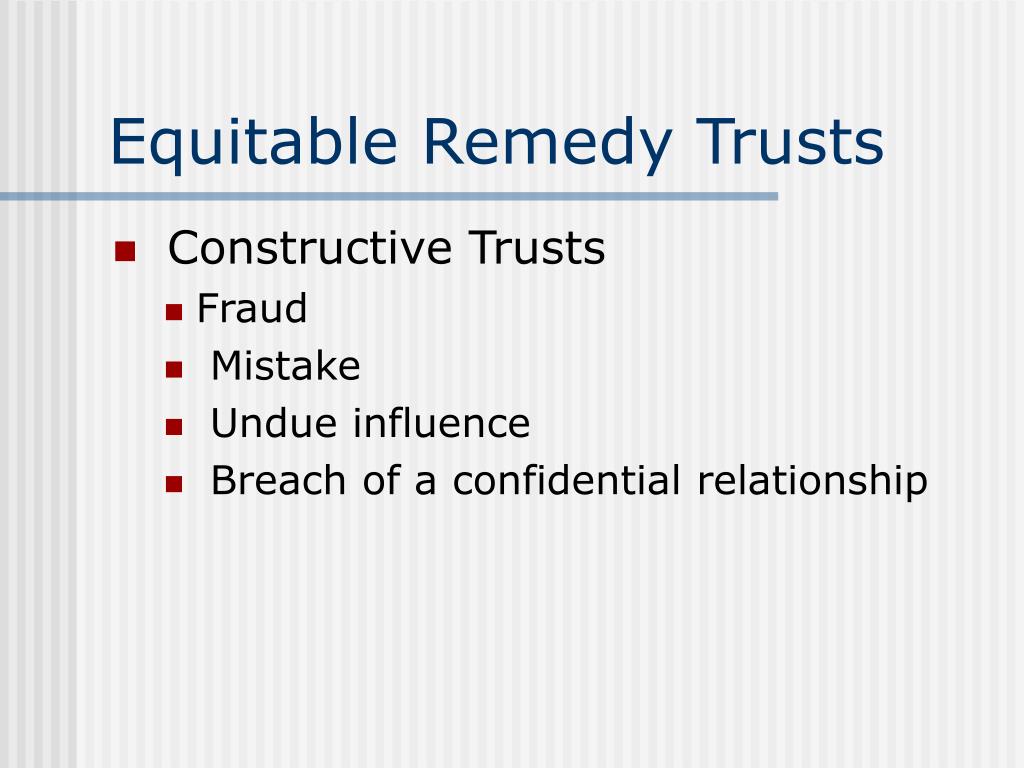 Equitable Remedy Trusts

- Constructive Trusts
  - Fraud
  - Mistake
  - Undue influence
  - Breach of a confidential relationship